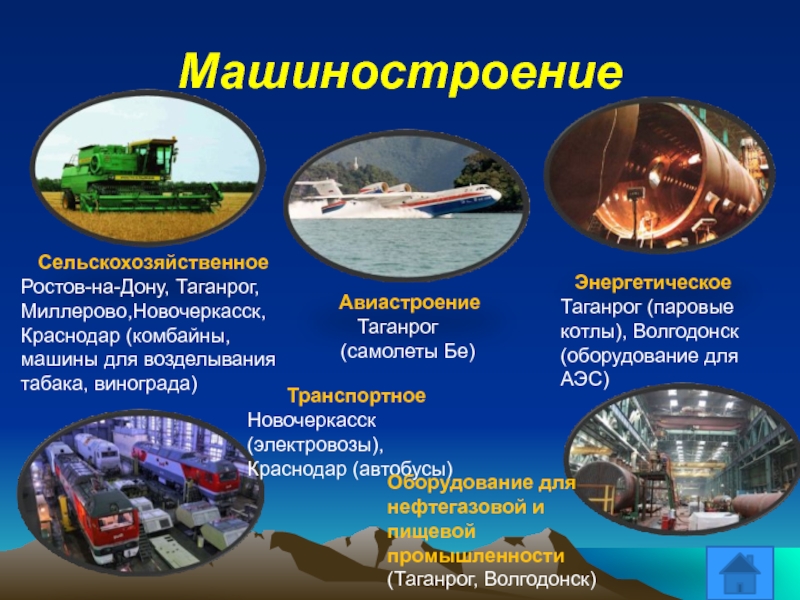 Машиностроение

Сельскохозяйственное
Ростов-на-Дону, Таганрог, Миллерово,Новочеркасск, Краснодар (комбайны, машины для возделывания табака, винограда)

Авиастроение
Таганрог
(самолеты Бе)

Энергетическое
Таганрог (паровые котлы), Волгодонск (оборудование для АЭС)

Транспортное
Новочеркасск (электровозы), Краснодар (автобусы)

Оборудование для нефтегазовой и пищевой промышленности
(Таганрог, Волгодонск)